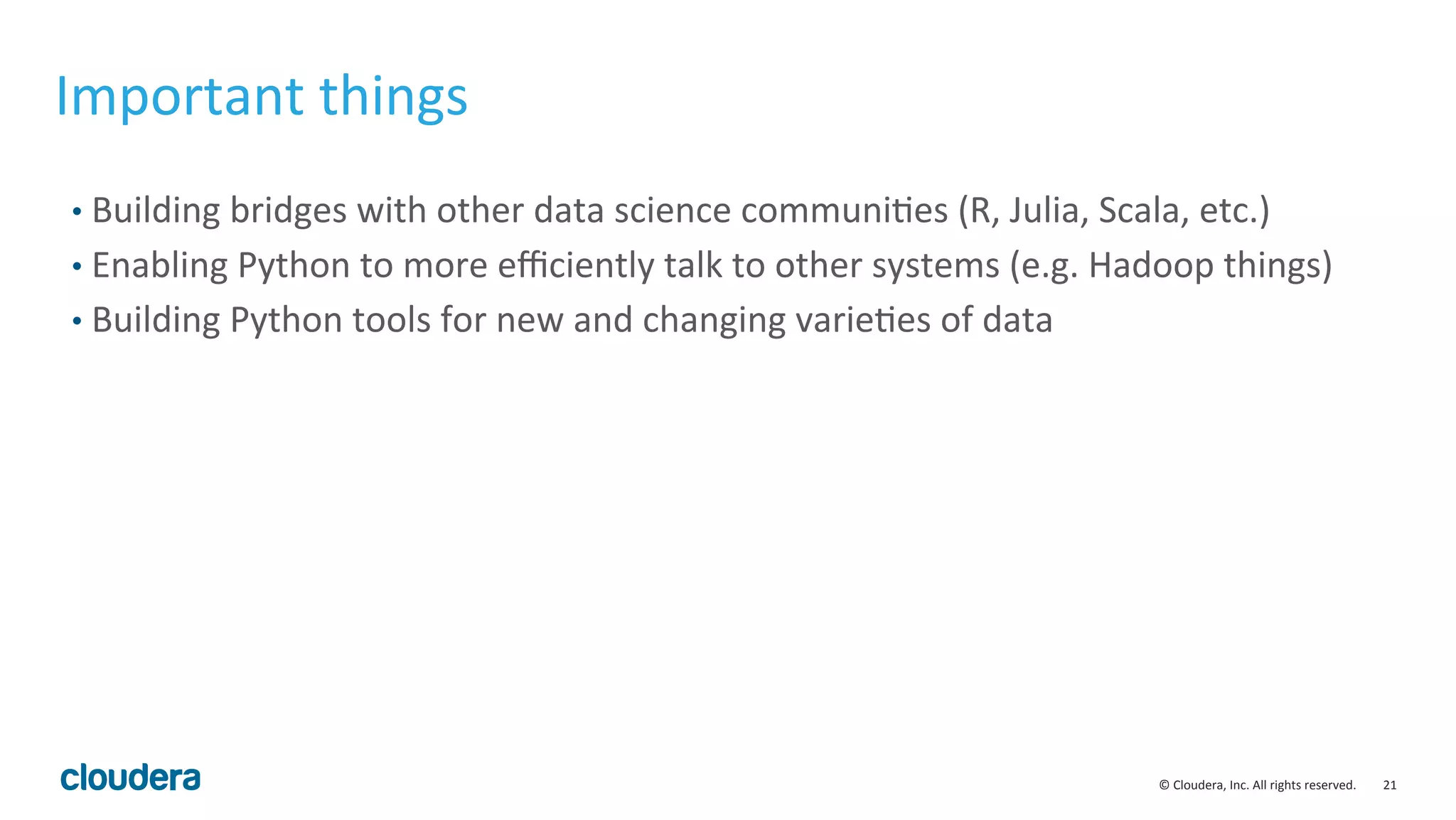 Important things

• Building bridges with other data science communities (R, Julia, Scala, etc.)
• Enabling Python to more efficiently talk to other systems (e.g. Hadoop things)
• Building Python tools for new and changing varieties of data

cloudera

© Cloudera, Inc. All rights reserved. 21